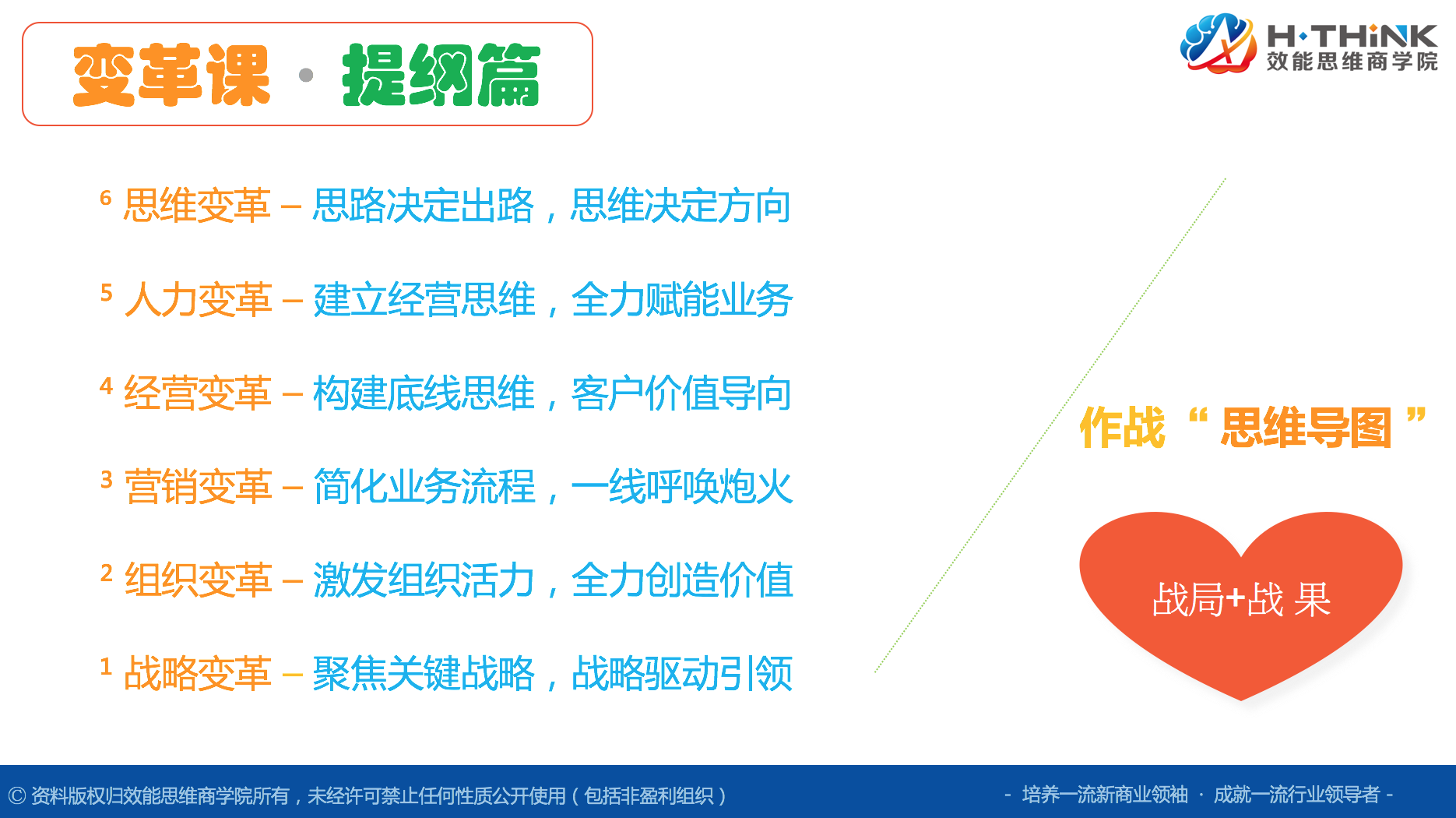 变革课 · 提纲篇

H·THiNK
效能思维商学院

6 思维变革 – 思路决定出路，思维决定方向

5 人力变革 – 建立经营思维，全力赋能业务

4 经营变革 – 构建底线思维，客户价值导向

3 营销变革 – 简化业务流程，一线呼唤炮火

2 组织变革 – 激发组织活力，全力创造价值

1 战略变革 – 聚焦关键战略，战略驱动引领

作战“思维导图”

战局+战 果

© 资料版权归效能思维商学院所有，未经许可禁止任何性质公开使用（包括非盈利组织）

- 培养一流新商业领袖 · 成就一流行业领导者 -